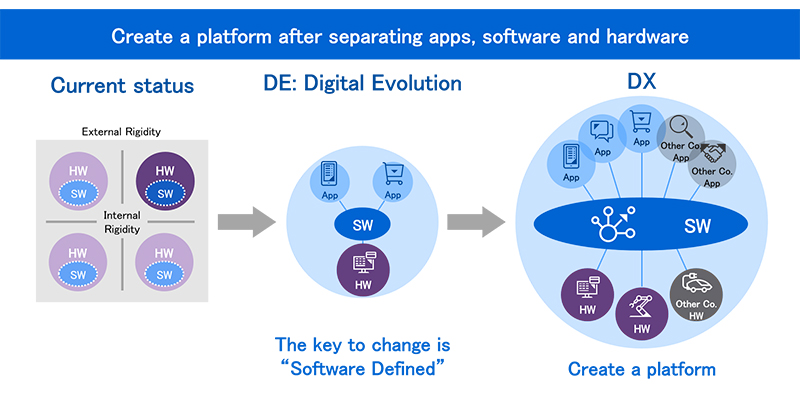 Create a platform after separating apps, software and hardware

Current status

External Rigidity

HW
SW

HW
SW

Internal Rigidity

HW
SW

HW
SW

DE: Digital Evolution

App

App

SW

HW

The key to change is "Software Defined"

DX

App

App

App

Other Co. App

Other Co. App

SW

HW

HW

Other Co. HW

Create a platform